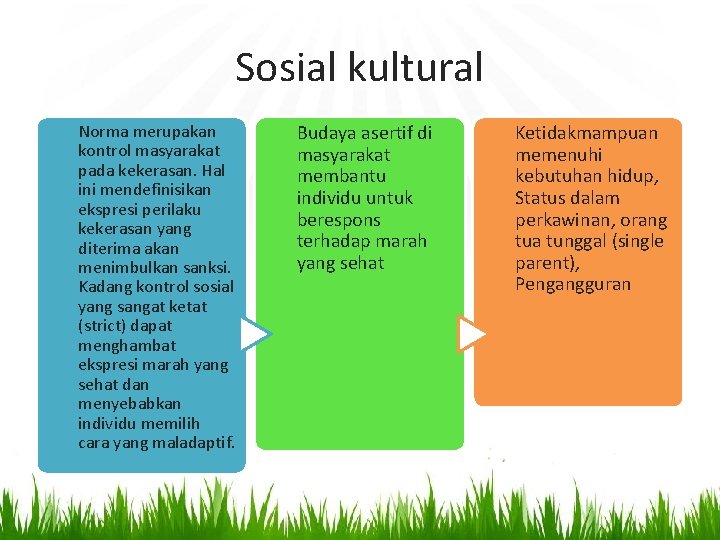 Sosial kultural

Norma merupakan kontrol masyarakat pada kekerasan. Hal ini mendefinisikan ekspresi perilaku kekerasan yang diterima akan menimbulkan sanksi. Kadang kontrol sosial yang sangat ketat (strict) dapat menghambat ekspresi marah yang sehat dan menyebabkan individu memilih cara yang maladaptif.

Budaya asertif di masyarakat membantu individu untuk berespons terhadap marah yang sehat

Ketidakmampuan memenuhi kebutuhan hidup, Status dalam perkawinan, orang tua tunggal (single parent), Pengangguran